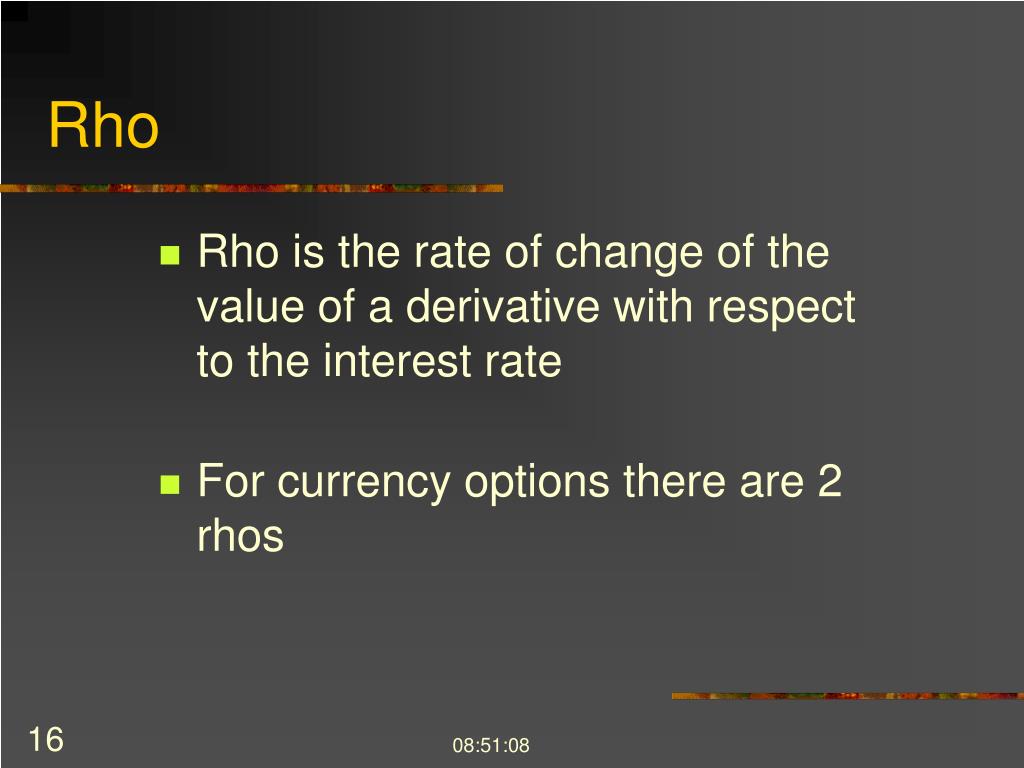 Rho

Rho is the rate of change of the value of a derivative with respect to the interest rate

For currency options there are 2 rhos

16

08:51:08